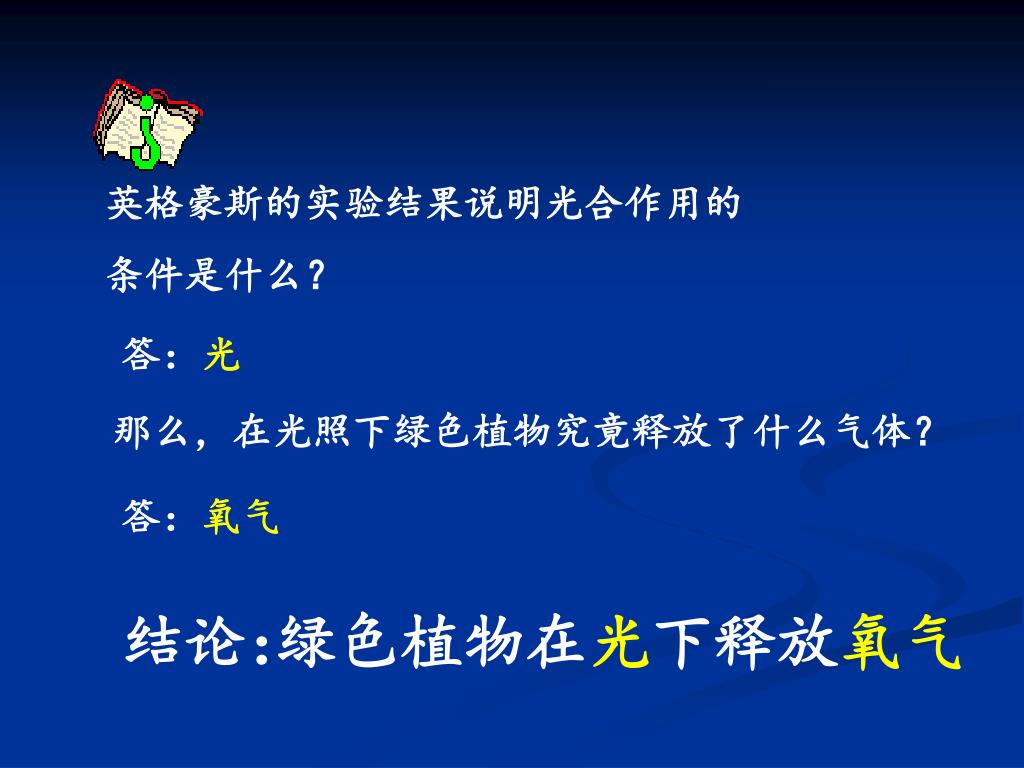 英格豪斯的实验结果说明光合作用的条件是什么？

答：光

那么，在光照下绿色植物究竟释放了什么气体？

答：氧气

结论:绿色植物在光下释放氧气